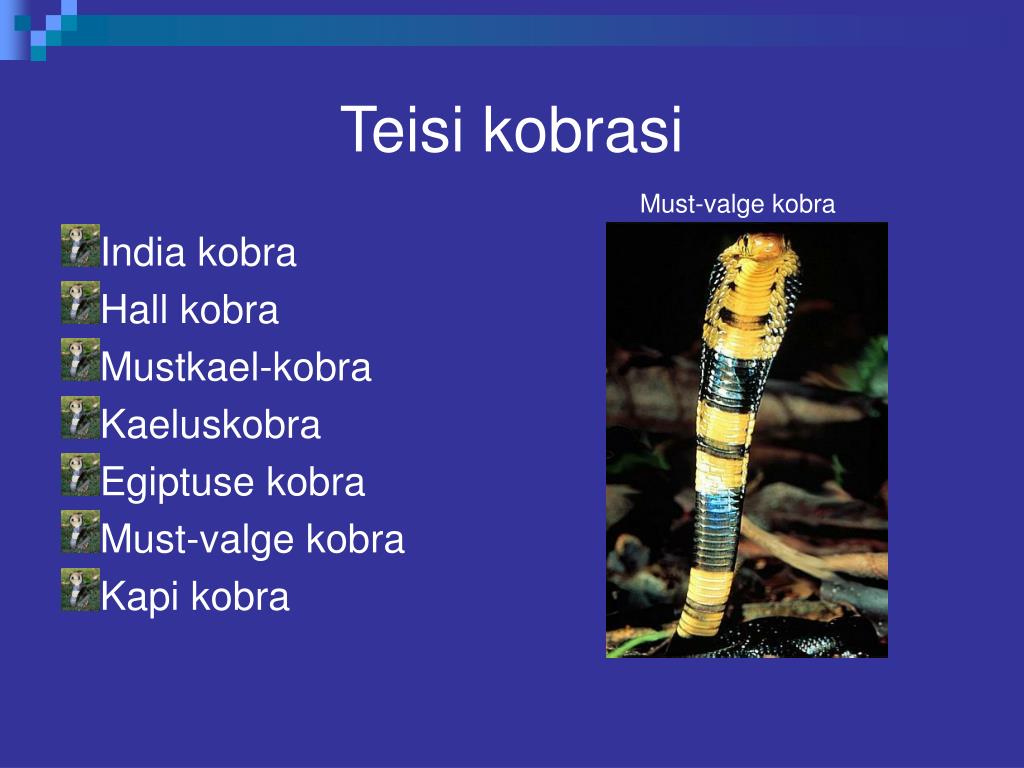 Teisi kobrasi

India kobra
Hall kobra
Mustkael-kobra
Kaeluskobra
Egiptuse kobra
Must-valge kobra
Kapi kobra

Must-valge kobra